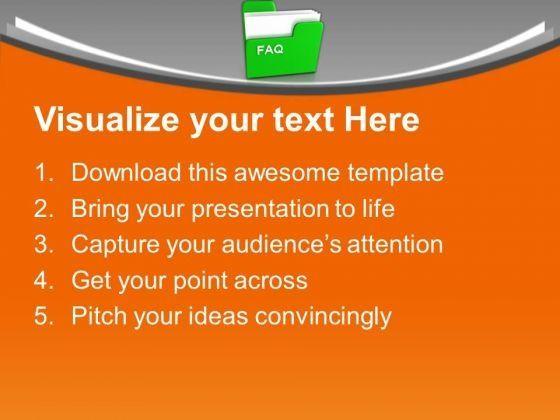 FAQ

Visualize your text Here

1. Download this awesome template
2. Bring your presentation to life
3. Capture your audience's attention
4. Get your point across
5. Pitch your ideas convincingly